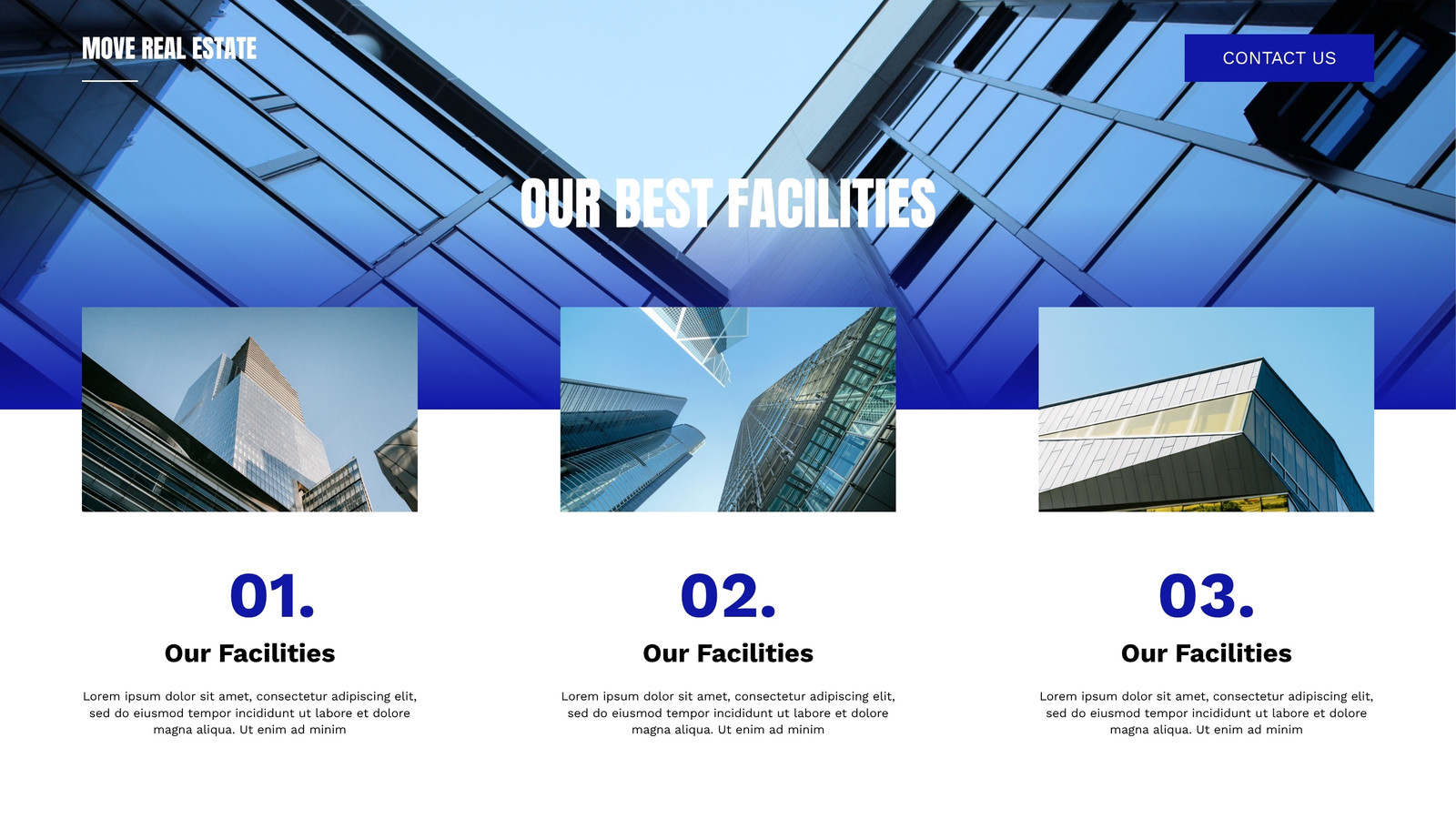 MOVE REAL ESTATE

CONTACT US

OUR BEST FACILITIES

01.

Our Facilities

Lorem ipsum dolor sit amet, consectetur adipiscing elit, sed do eiusmod tempor incididunt ut labore et dolore magna aliqua. Ut enim ad minim

02.

Our Facilities

Lorem ipsum dolor sit amet, consectetur adipiscing elit, sed do eiusmod tempor incididunt ut labore et dolore magna aliqua. Ut enim ad minim

03.

Our Facilities

Lorem ipsum dolor sit amet, consectetur adipiscing elit, sed do eiusmod tempor incididunt ut labore et dolore magna aliqua. Ut enim ad minim